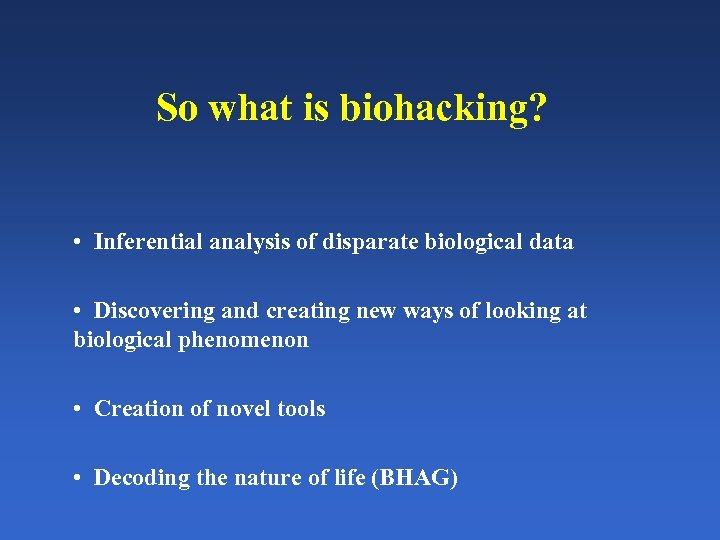 So what is biohacking?

• Inferential analysis of disparate biological data

• Discovering and creating new ways of looking at biological phenomenon

• Creation of novel tools

• Decoding the nature of life (BHAG)